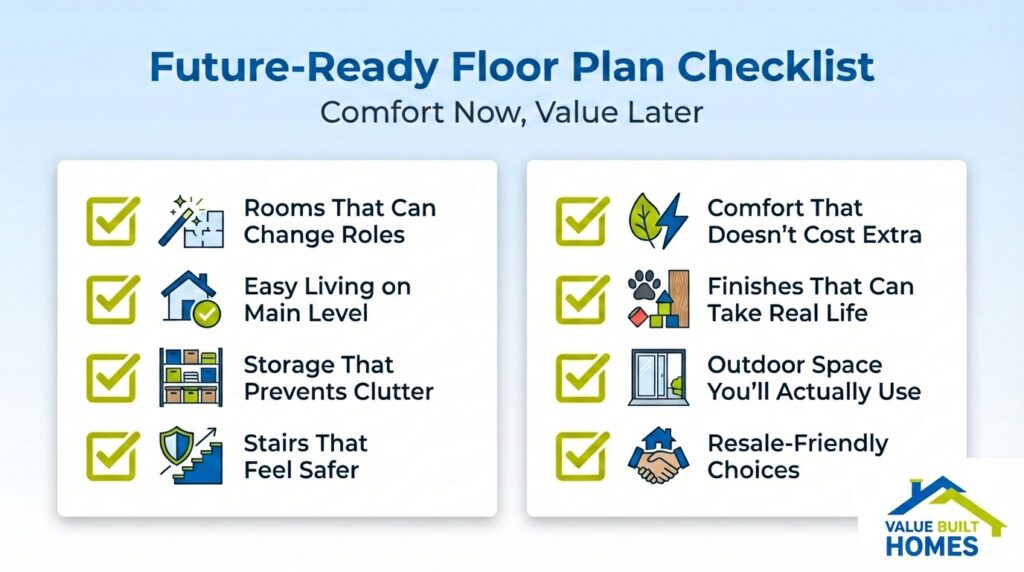 Future-Ready Floor Plan Checklist
Comfort Now, Value Later

Rooms That Can Change Roles

Easy Living on Main Level

Storage That Prevents Clutter

Stairs That Feel Safer

Comfort That Doesn't Cost Extra

Finishes That Can Take Real Life

Outdoor Space You'll Actually Use

Resale-Friendly Choices

VALUE BUILT HOMES